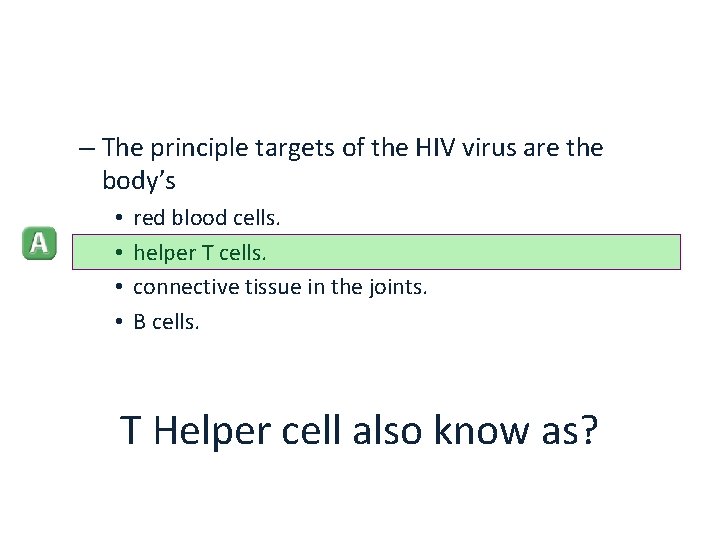 – The principle targets of the HIV virus are the body’s

• red blood cells.

A

• helper T cells.

• connective tissue in the joints.

• B cells.

T Helper cell also know as?